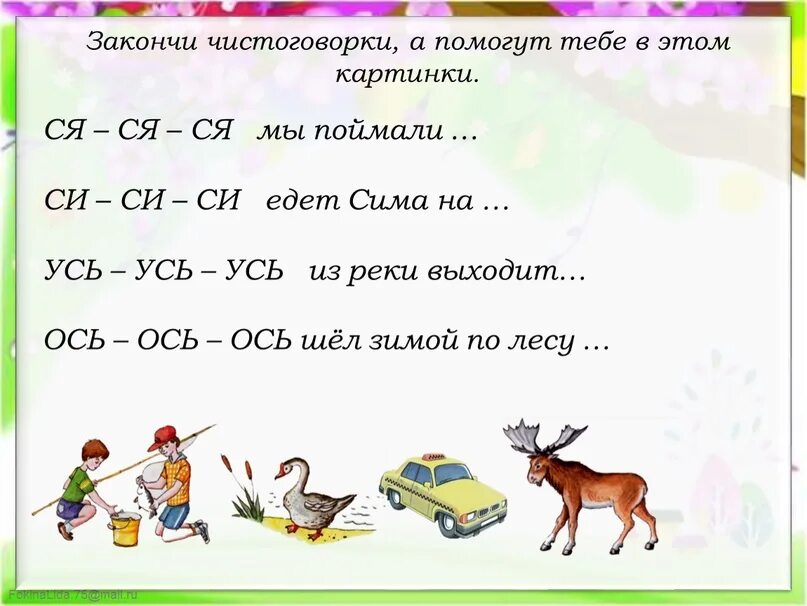 Закончи чистоговорки, а помогут тебе в этом картинки.

СЯ – СЯ – СЯ   мы поймали …

СИ – СИ – СИ   едет Сима на …

УСЬ – УСЬ – УСЬ   из реки выходит…

ОСЬ – ОСЬ – ОСЬ шёл зимой по лесу …

FokinaLida.75@mail.ru